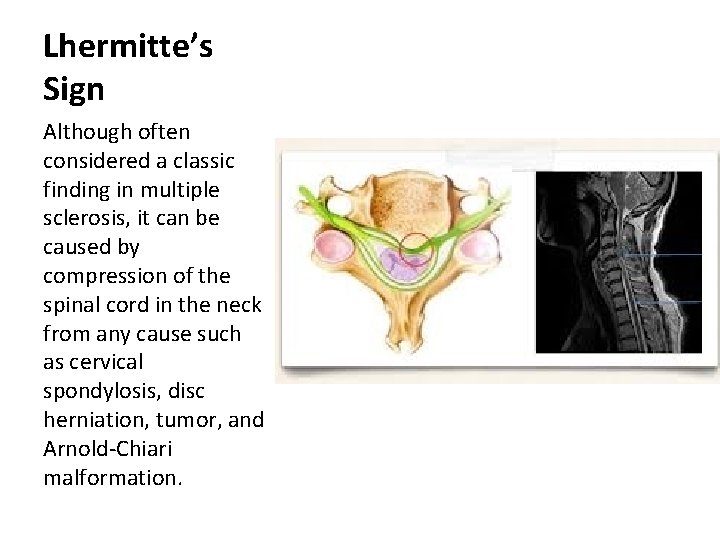 Lhermitte's Sign

Although often considered a classic finding in multiple sclerosis, it can be caused by compression of the spinal cord in the neck from any cause such as cervical spondylosis, disc herniation, tumor, and Arnold-Chiari malformation.